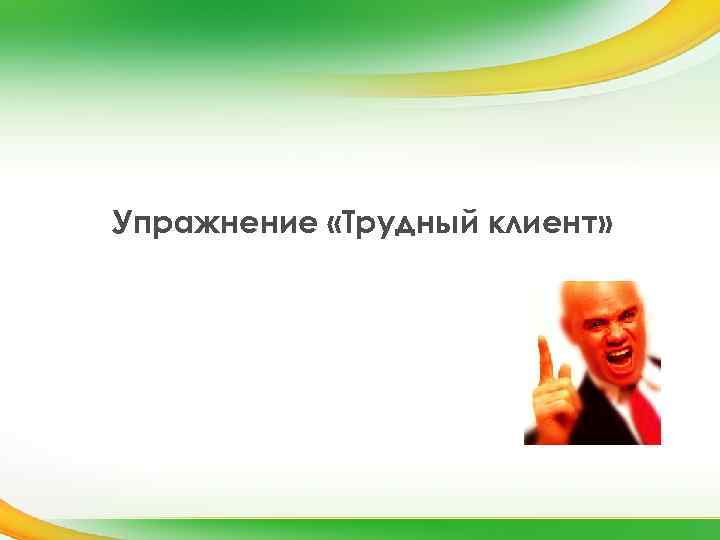 Упражнение «Трудный клиент»